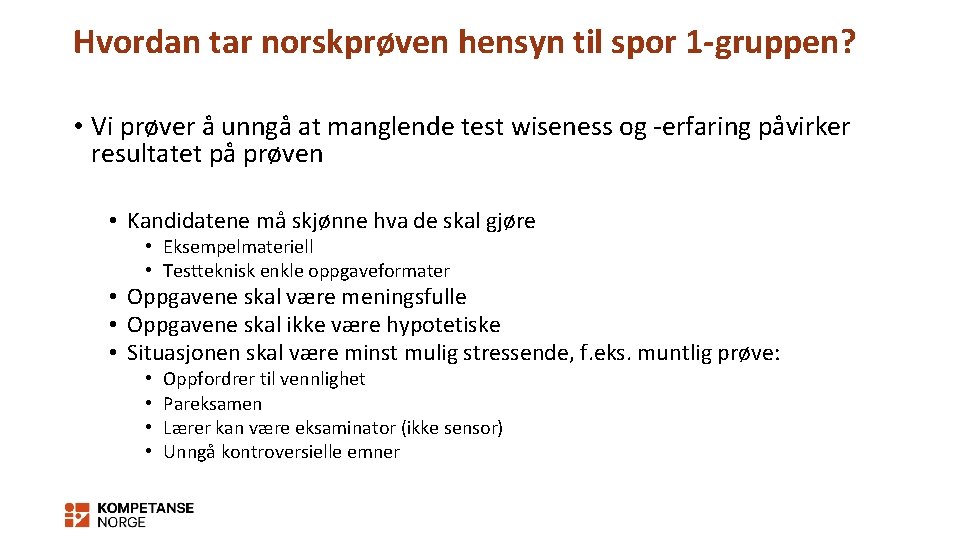 Hvordan tar norskprøven hensyn til spor 1-gruppen?

• Vi prøver å unngå at manglende test wiseness og -erfaring påvirker resultatet på prøven

• Kandidatene må skjønne hva de skal gjøre
• Eksempelmateriell
• Testteknisk enkle oppgaveformater
• Oppgavene skal være meningsfulle
• Oppgavene skal ikke være hypotetiske
• Situasjonen skal være minst mulig stressende, f.eks. muntlig prøve:
• Oppfordrer til vennlighet
• Pareksamen
• Lærer kan være eksaminator (ikke sensor)
• Unngå kontroversielle emner

KOMPETANSE NORGE